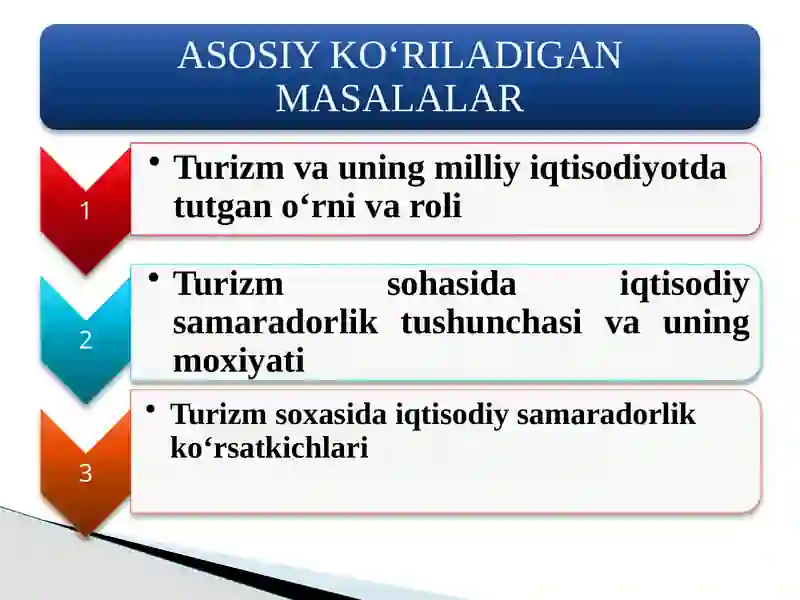 ASOSIY KO‘RILADIGAN MASALALAR

1

• Turizm va uning milliy iqtisodiyotda tutgan o‘rni va roli

2

• Turizm sohasida iqtisodiy samaradorlik tushunchasi va uning moxiyati

3

• Turizm soxasida iqtisodiy samaradorlik ko‘rsatkichlari